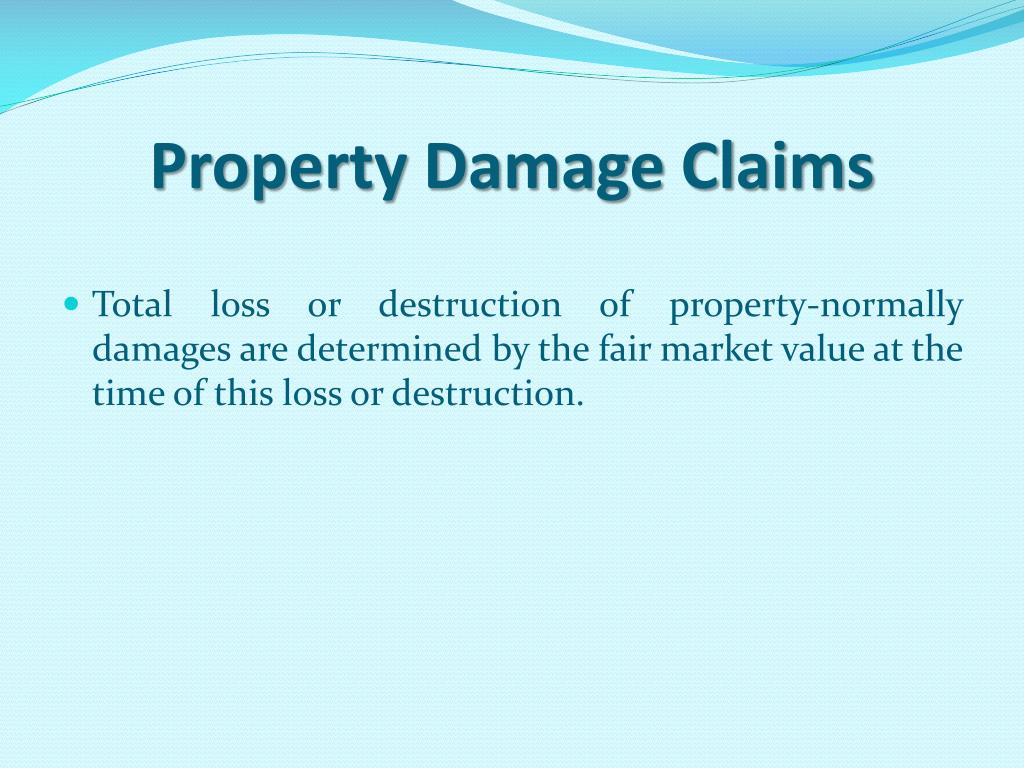 Property Damage Claims

• Total loss or destruction of property-normally damages are determined by the fair market value at the time of this loss or destruction.